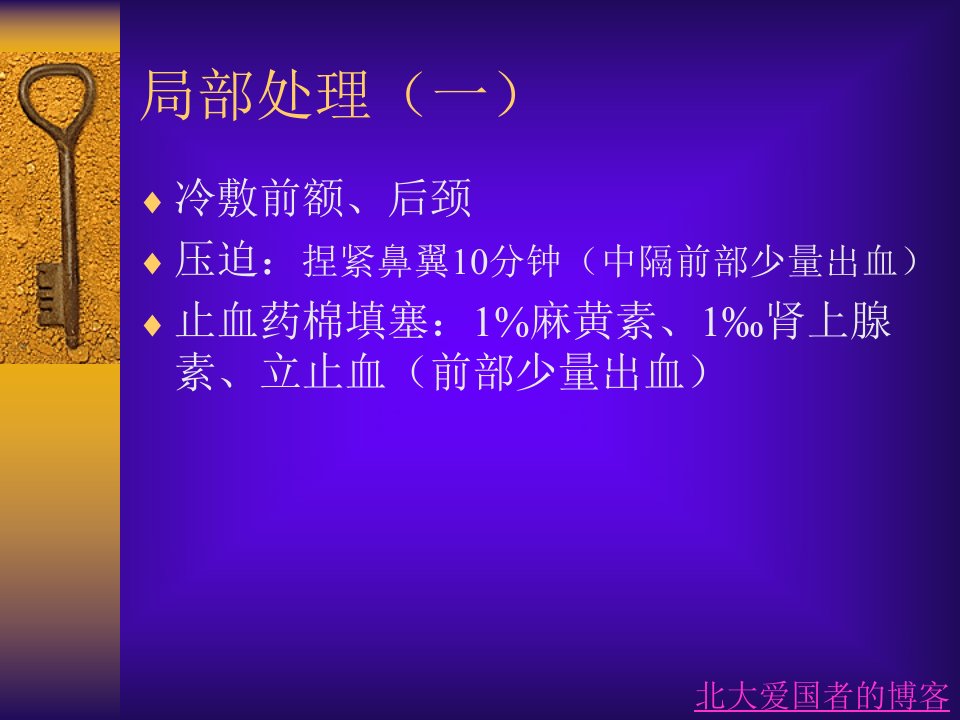 局部处理（一）

♦ 冷敷前额、后颈
♦ 压迫：捏紧鼻翼10分钟（中隔前部少量出血）
♦ 止血药棉填塞：1%麻黄素、1‰肾上腺素、立止血（前部少量出血）

北大爱国者的博客